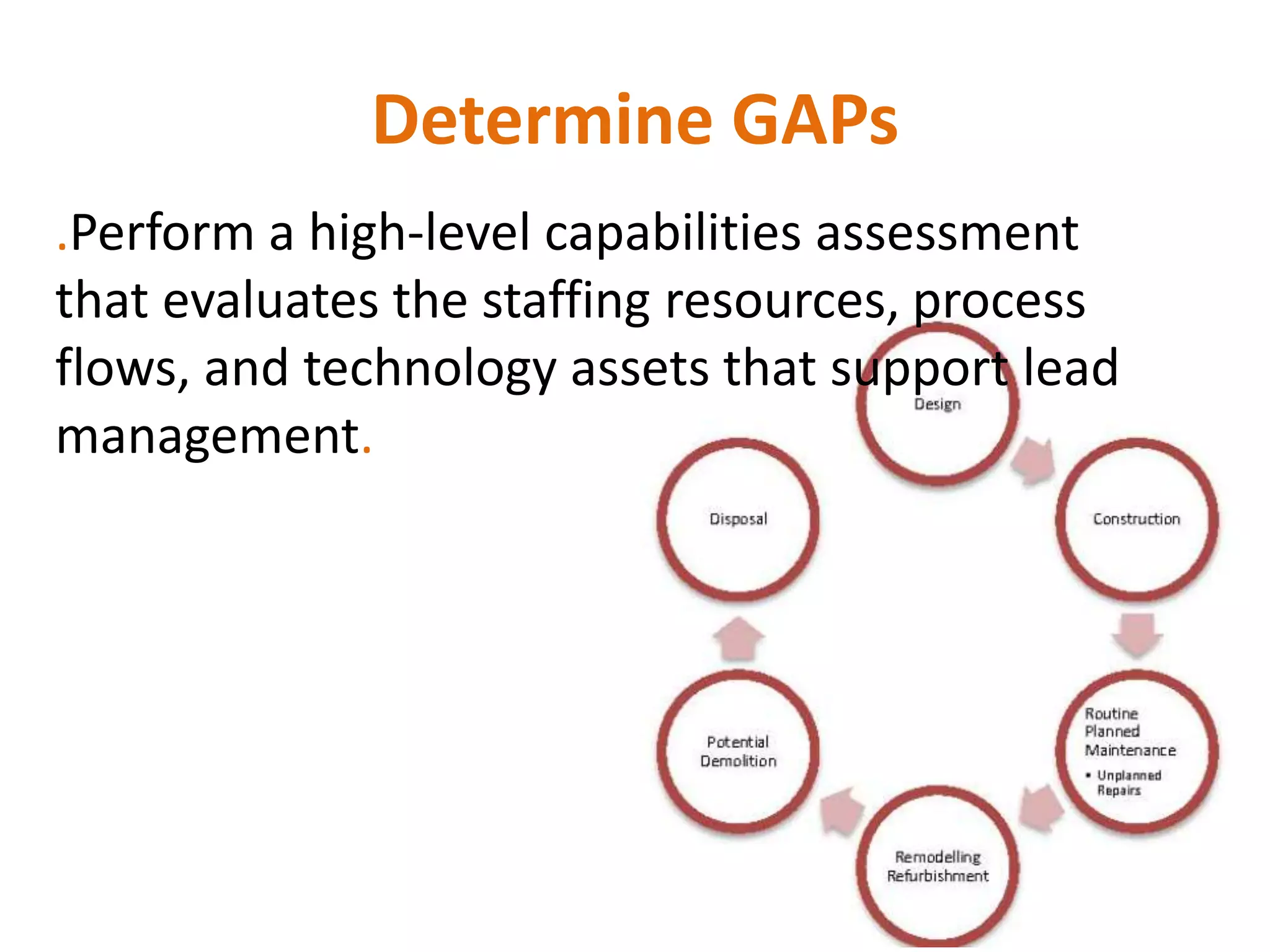 Determine GAPs

.Perform a high-level capabilities assessment that evaluates the staffing resources, process flows, and technology assets that support lead management.

Design

Construction

Routine Planned Maintenance
• Unplanned Repairs

Remodelling Refurbishment

Potential Demolition

Disposal